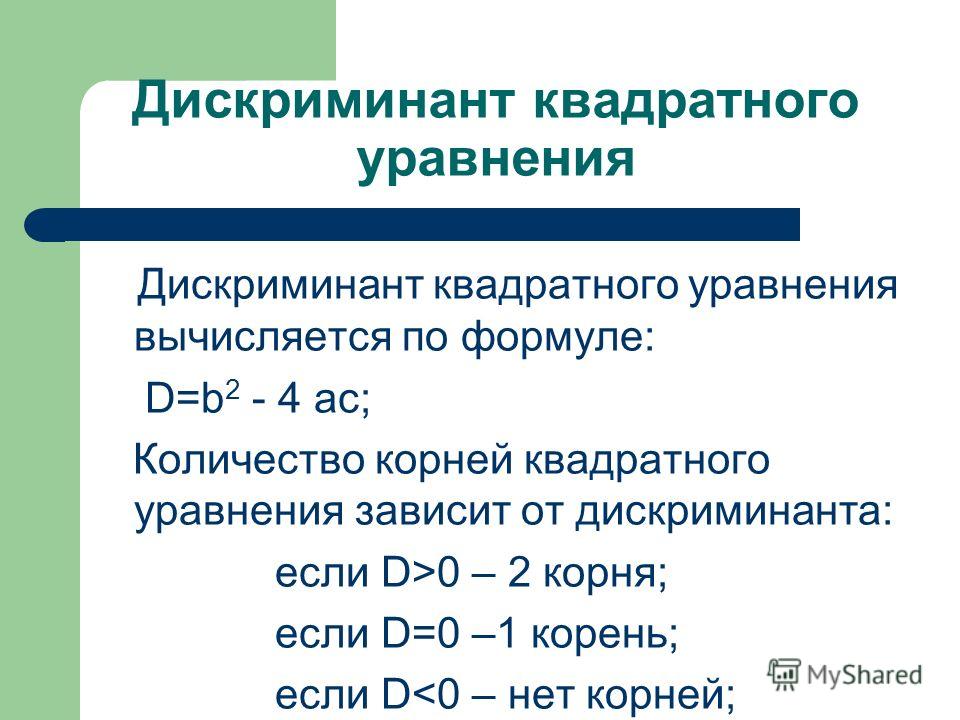 Дискриминант квадратного уравнения

Дискриминант квадратного уравнения вычисляется по формуле:

$D=b^2 - 4ac$;

Количество корней квадратного уравнения зависит от дискриминанта:

если $D>0$ – 2 корня;

если $D=0$ –1 корень;

если $D<0$ – нет корней;

MyShared